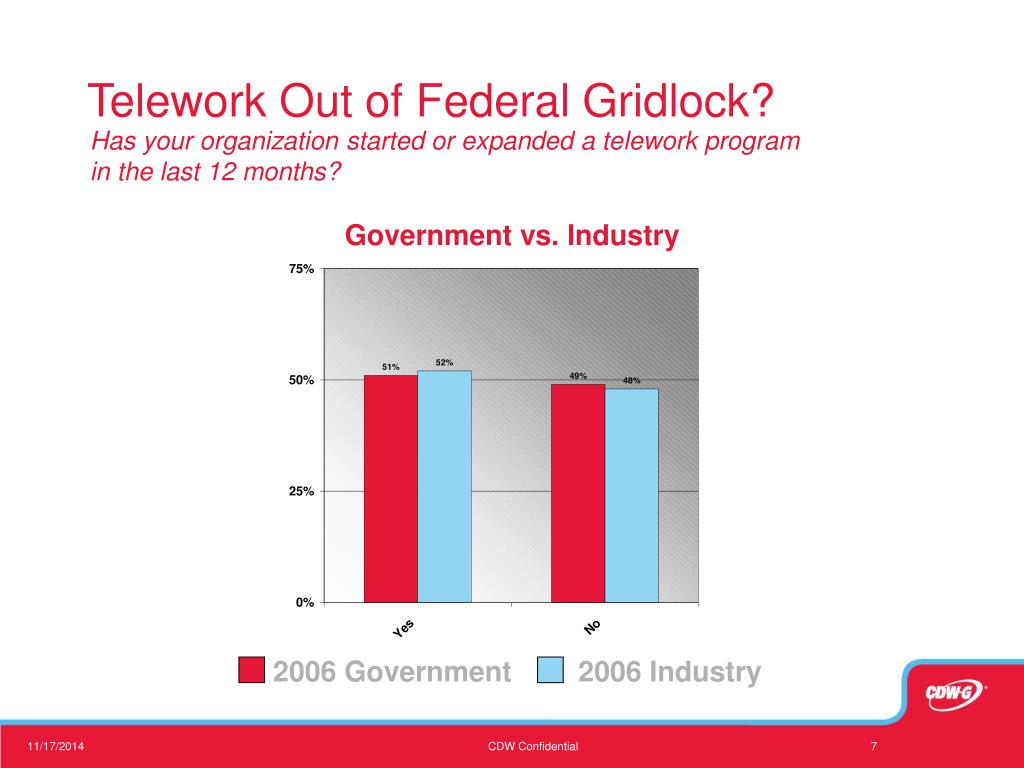 Telework Out of Federal Gridlock?

Has your organization started or expanded a telework program in the last 12 months?

Government vs. Industry

75%

50%

25%

0%

51%

52%

49%

48%

Yes

No

2006 Government

2006 Industry

CDW·G

11/17/2014

CDW Confidential

7